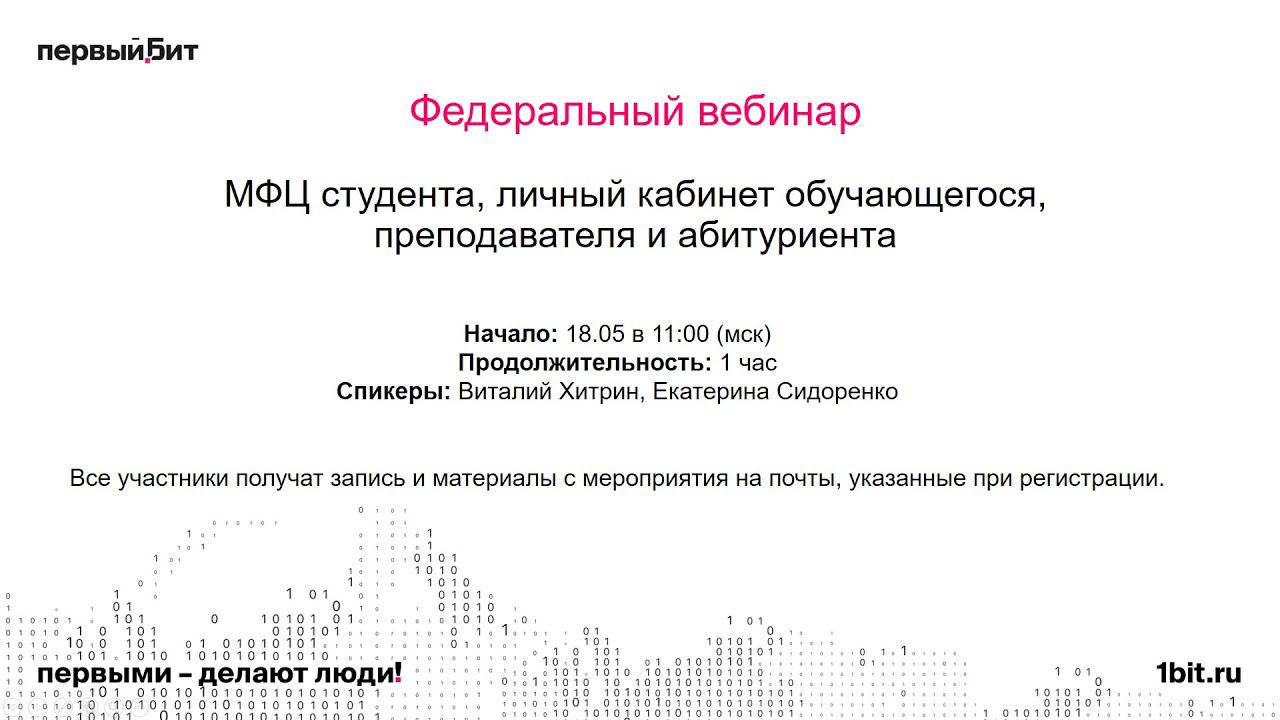 первый бит

Федеральный вебинар

МФЦ студента, личный кабинет обучающегося, преподавателя и абитуриента

Начало: 18.05 в 11:00 (мск)
Продолжительность: 1 час
Спикеры: Виталий Хитрин, Екатерина Сидоренко

Все участники получат запись и материалы с мероприятия на почты, указанные при регистрации.

первыми – делают люди!

1bit.ru